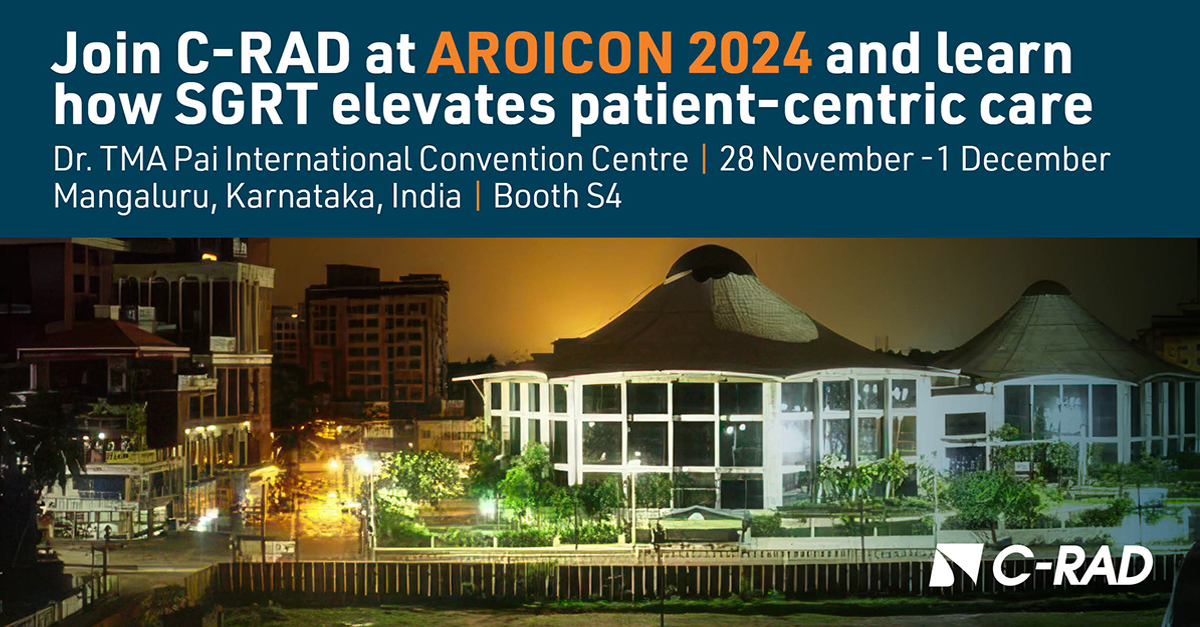 Join C-RAD at AROICON 2024 and learn how SGRT elevates patient-centric care

Dr. TMA Pai International Convention Centre | 28 November -1 December
Mangaluru, Karnataka, India | Booth S4

C-RAD